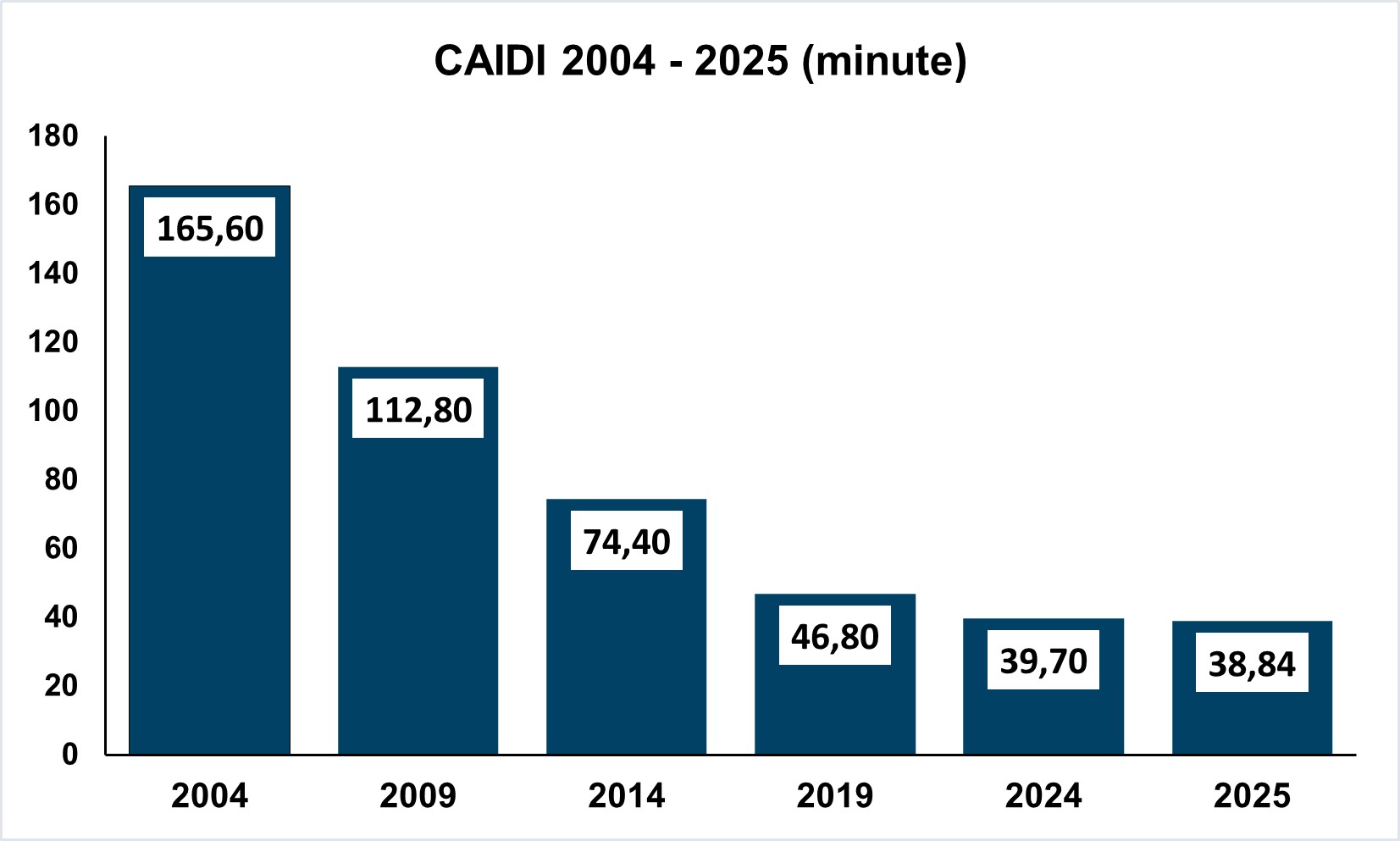 CAIDI 2004 - 2025 (minute)

180
160
140
120
100
80
60
40
20
0

165,60
112,80
74,40
46,80
39,70
38,84

2004
2009
2014
2019
2024
2025